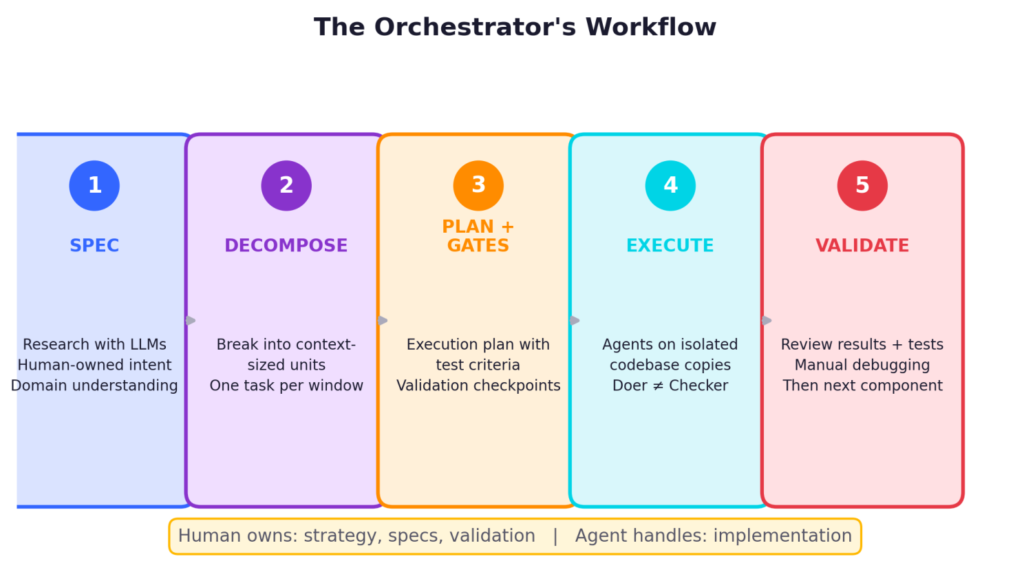 The Orchestrator's Workflow

1
SPEC
Research with LLMs
Human-owned intent
Domain understanding

2
DECOMPOSE
Break into context-sized units
One task per window

3
PLAN + GATES
Execution plan with test criteria
Validation checkpoints

4
EXECUTE
Agents on isolated codebase copies
Doer ≠ Checker

5
VALIDATE
Review results + tests
Manual debugging
Then next component

Human owns: strategy, specs, validation | Agent handles: implementation